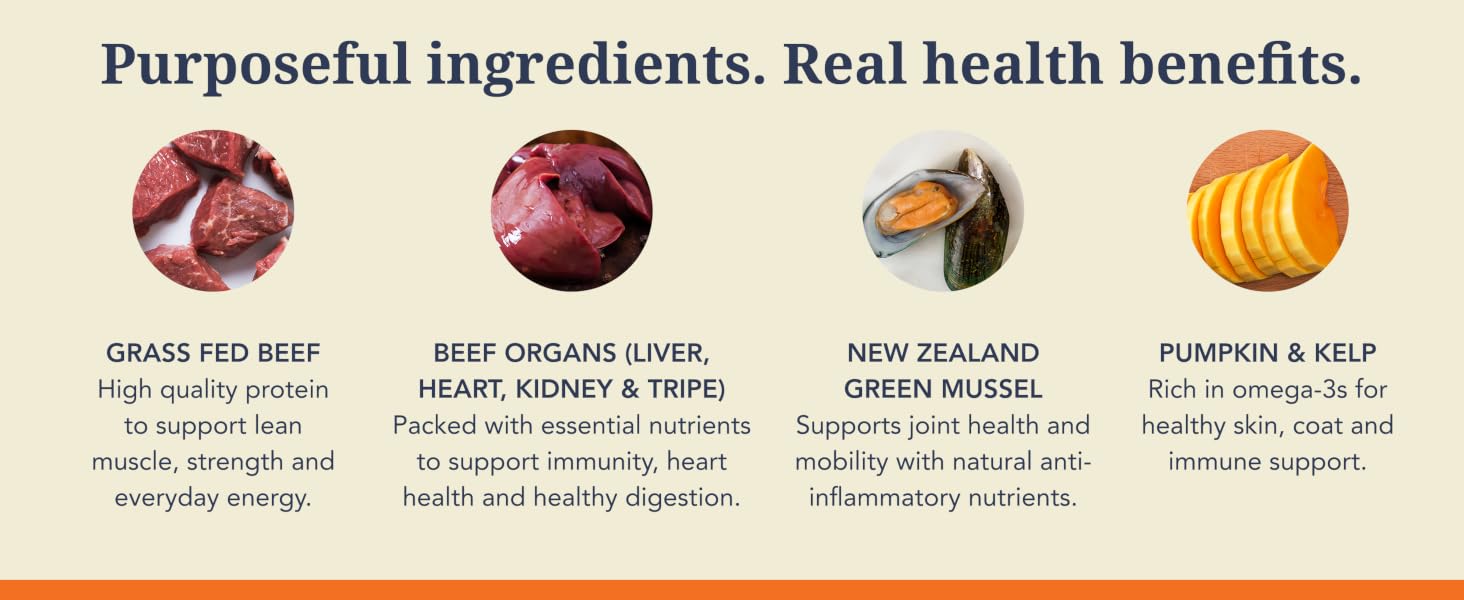 Purposeful ingredients. Real health benefits.

GRASS FED BEEF
High quality protein to support lean muscle, strength and everyday energy.

BEEF ORGANS (LIVER, HEART, KIDNEY & TRIPE)
Packed with essential nutrients to support immunity, heart health and healthy digestion.

NEW ZEALAND GREEN MUSSEL
Supports joint health and mobility with natural anti-inflammatory nutrients.

PUMPKIN & KELP
Rich in omega-3s for healthy skin, coat and immune support.